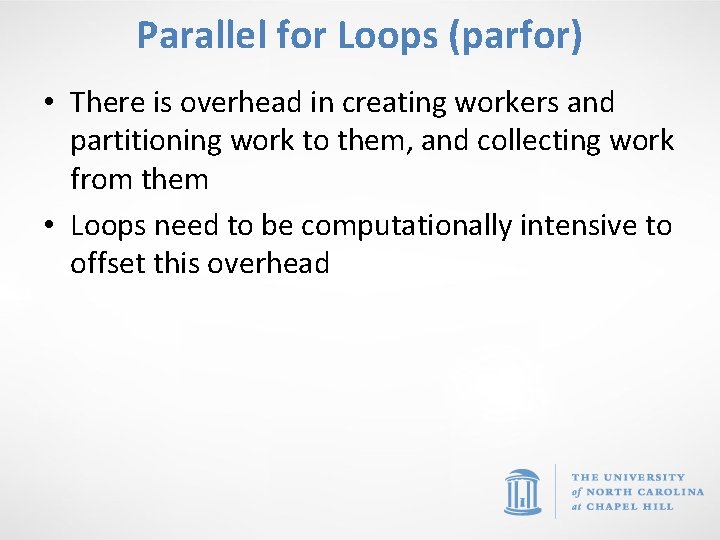 Parallel for Loops (parfor)

• There is overhead in creating workers and partitioning work to them, and collecting work from them

• Loops need to be computationally intensive to offset this overhead

THE UNIVERSITY
of NORTH CAROLINA
at CHAPEL HILL